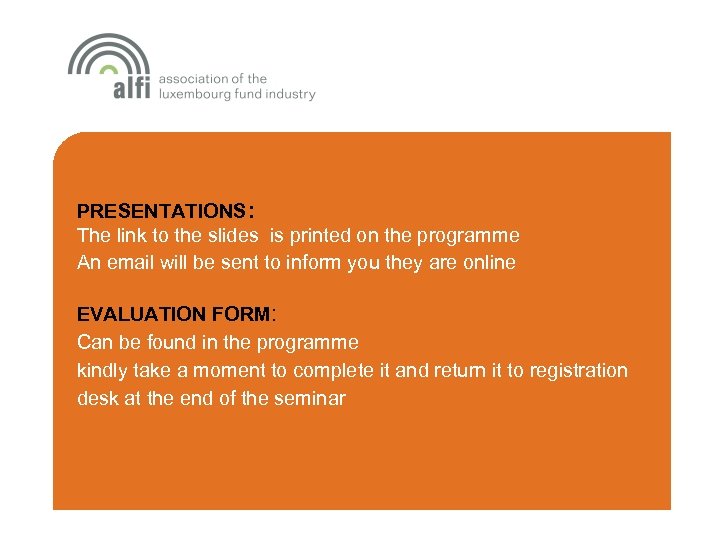 alfi association of the luxembourg fund industry

PRESENTATIONS:
The link to the slides is printed on the programme
An email will be sent to inform you they are online

EVALUATION FORM:
Can be found in the programme
kindly take a moment to complete it and return it to registration desk at the end of the seminar